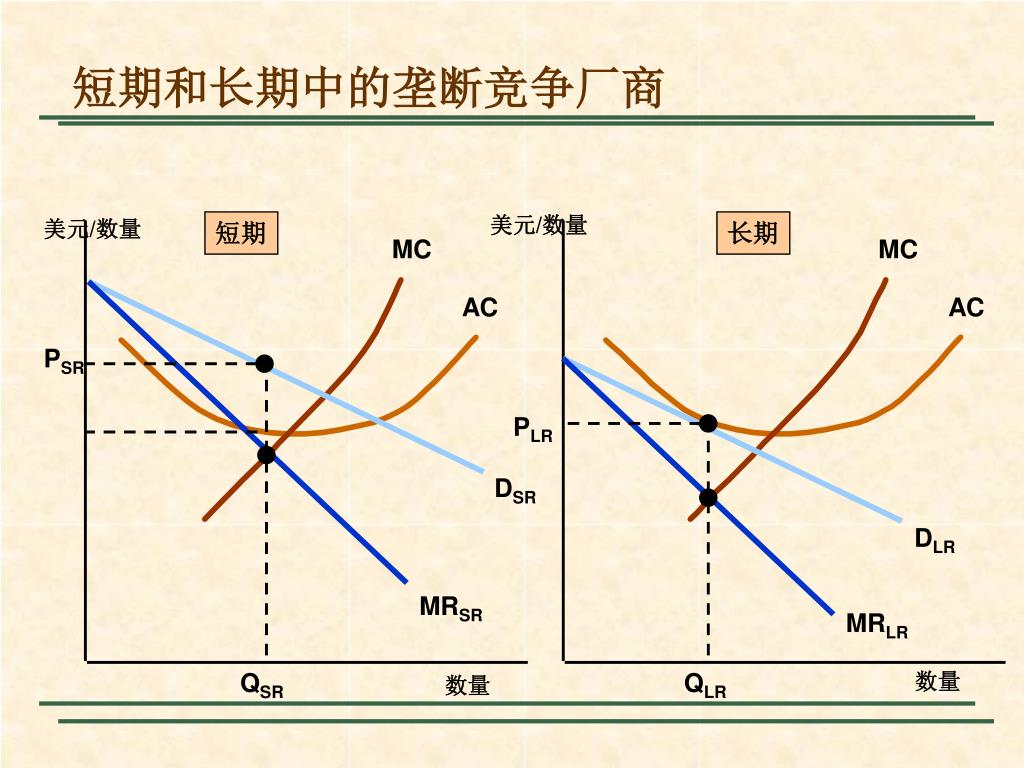 短期和长期中的垄断竞争厂商

美元/数量

短期

MC

AC

$P_{SR}$

$D_{SR}$

$MR_{SR}$

$Q_{SR}$

数量

美元/数量

长期

MC

AC

$P_{LR}$

$D_{LR}$

$MR_{LR}$

$Q_{LR}$

数量